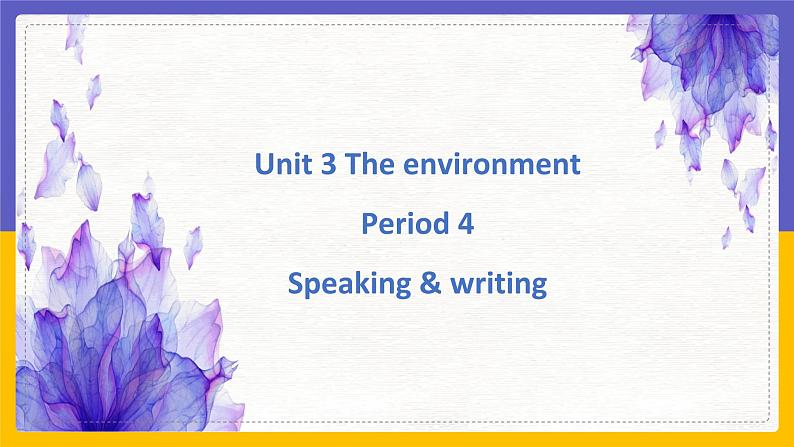 Unit 3 The environment

Period 4

Speaking & writing